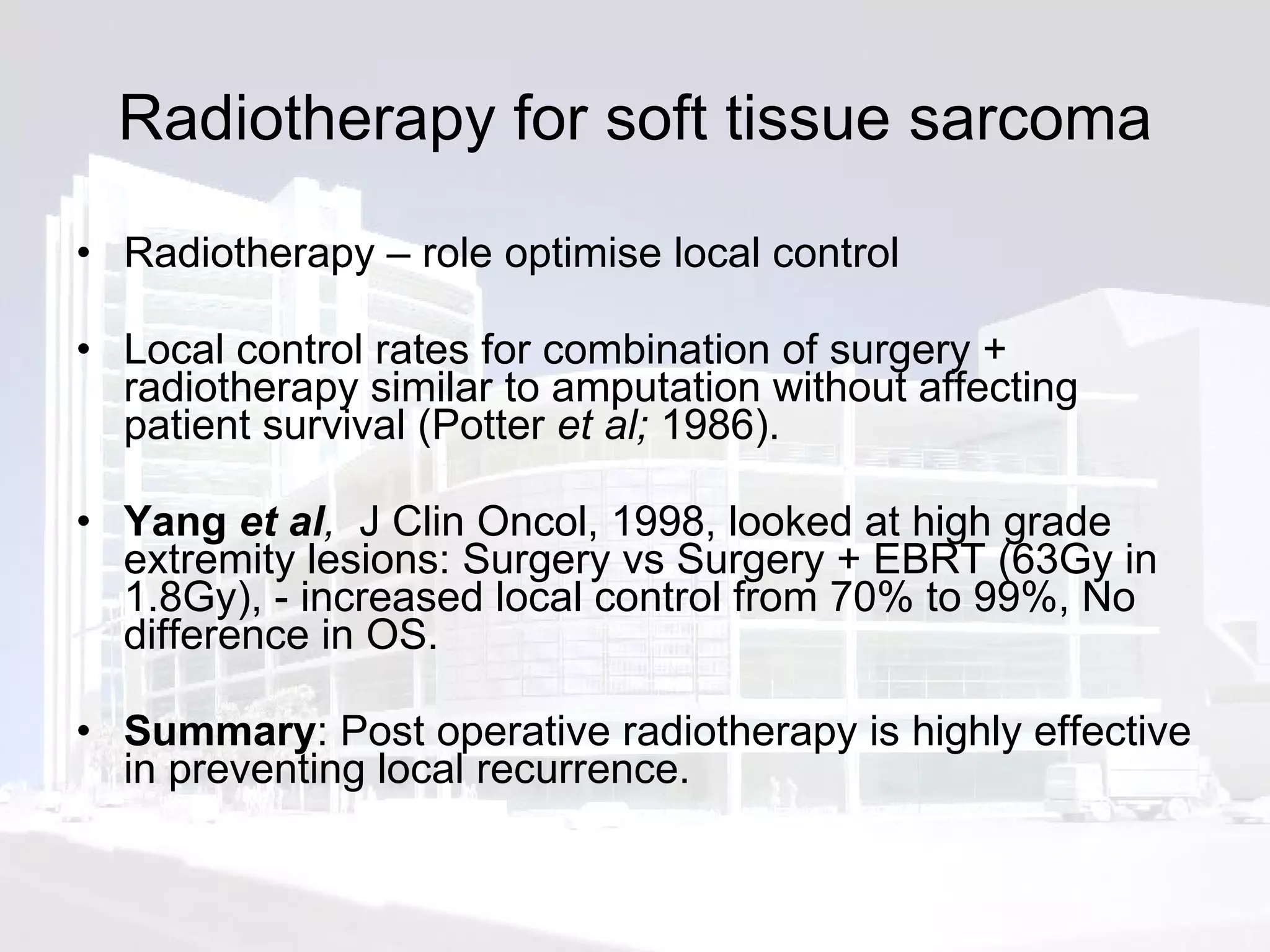 Radiotherapy for soft tissue sarcoma

• Radiotherapy – role optimise local control

• Local control rates for combination of surgery + radiotherapy similar to amputation without affecting patient survival (Potter et al; 1986).

• Yang et al, J Clin Oncol, 1998, looked at high grade extremity lesions: Surgery vs Surgery + EBRT (63Gy in 1.8Gy), - increased local control from 70% to 99%, No difference in OS.

• Summary: Post operative radiotherapy is highly effective in preventing local recurrence.